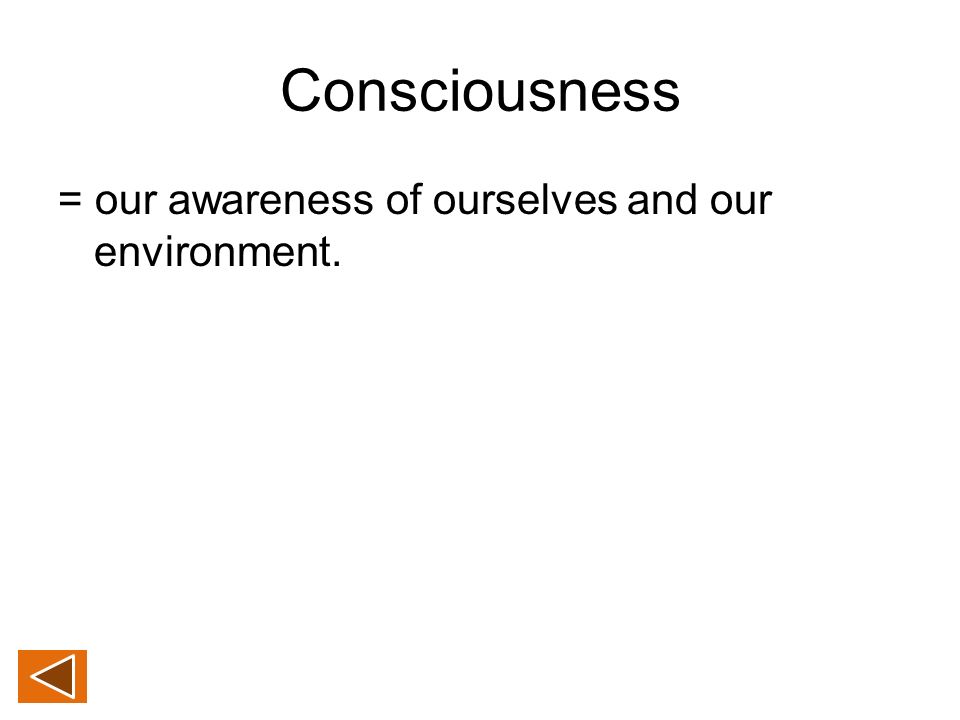 Consciousness

= our awareness of ourselves and our environment.